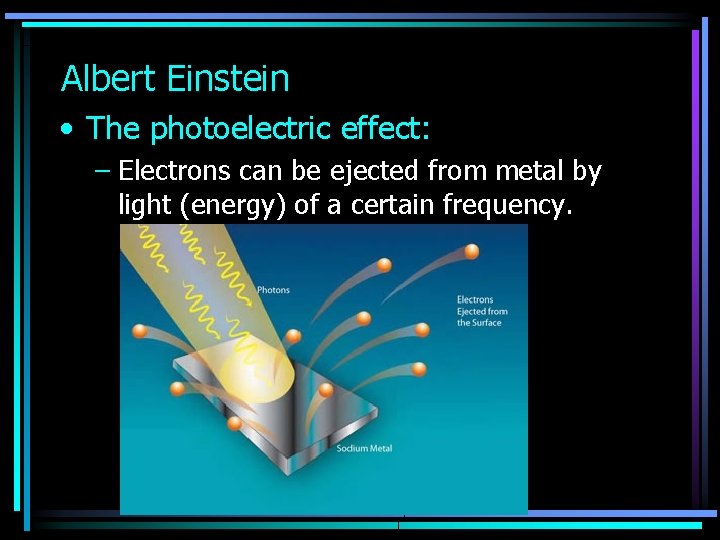 Albert Einstein

• The photoelectric effect:

– Electrons can be ejected from metal by light (energy) of a certain frequency.

Photons

Electrons Ejected from the Surface

Sodium Metal